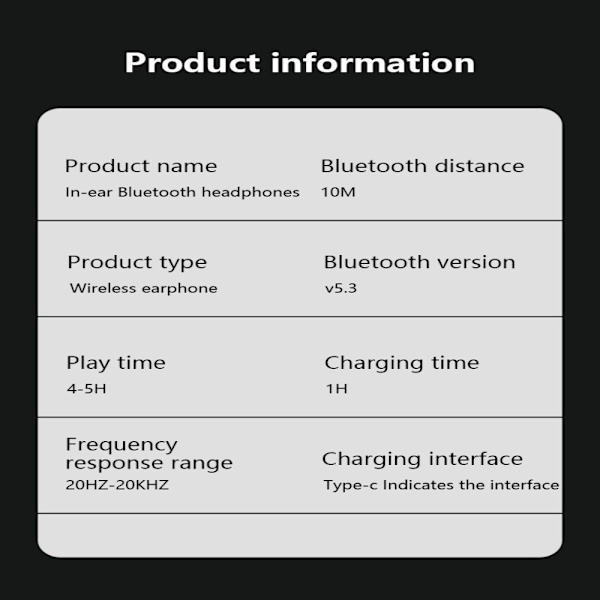 Product information

Product name
In-ear Bluetooth headphones

Bluetooth distance
10M

Product type
Wireless earphone

Bluetooth version
v5.3

Play time
4-5H

Charging time
1H

Frequency response range
20HZ-20KHZ

Charging interface
Type-c Indicates the interface